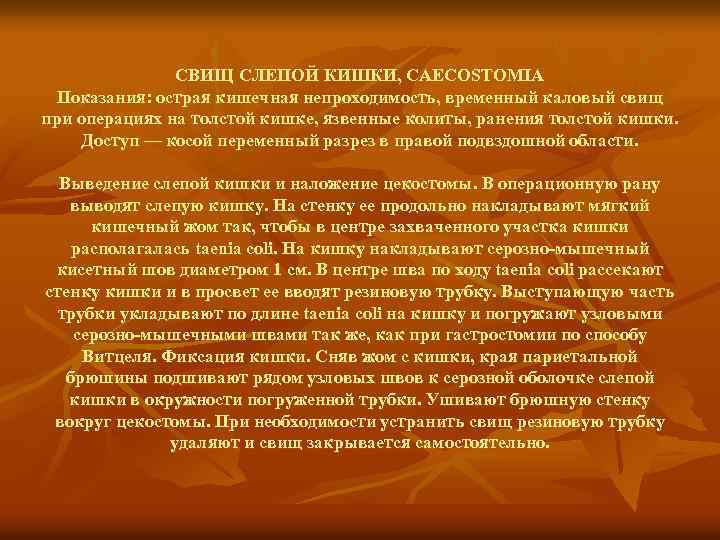 СВИЩ СЛЕПОЙ КИШКИ, CAECOSTOMIA
Показания: острая кишечная непроходимость, временный каловый свищ при операциях на толстой кишке, язвенные колиты, ранения толстой кишки. Доступ — косой переменный разрез в правой подвздошной области.

Выведение слепой кишки и наложение цекостомы. В операционную рану выводят слепую кишку. На стенку ее продольно накладывают мягкий кишечный жом так, чтобы в центре захваченного участка кишки располагалась taenia coli. На кишку накладывают серозно-мышечный кисетный шов диаметром 1 см. В центре шва по ходу taenia coli рассекают стенку кишки и в просвет ее вводят резиновую трубку. Выступающую часть трубки укладывают по длине taenia coli на кишку и погружают узловыми серозно-мышечными швами так же, как при гастростомии по способу Витцеля. Фиксация кишки. Сняв жом с кишки, края париетальной брюшины подшивают рядом узловых швов к серозной оболочке слепой кишки в окружности погруженной трубки. Ушивают брюшную стенку вокруг цекостомы. При необходимости устранить свищ резиновую трубку удаляют и свищ закрывается самостоятельно.